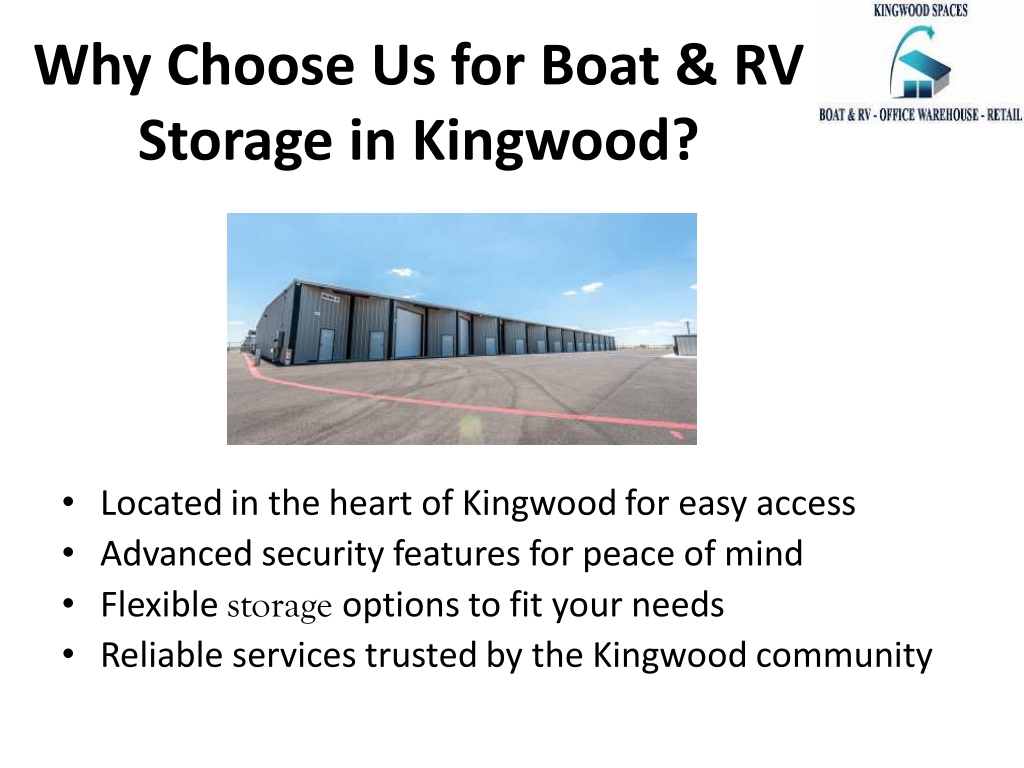 Why Choose Us for Boat & RV Storage in Kingwood?

KINGWOOD SPACES
BOAT & RV - OFFICE WAREHOUSE - RETAIL

• Located in the heart of Kingwood for easy access
• Advanced security features for peace of mind
• Flexible storage options to fit your needs
• Reliable services trusted by the Kingwood community